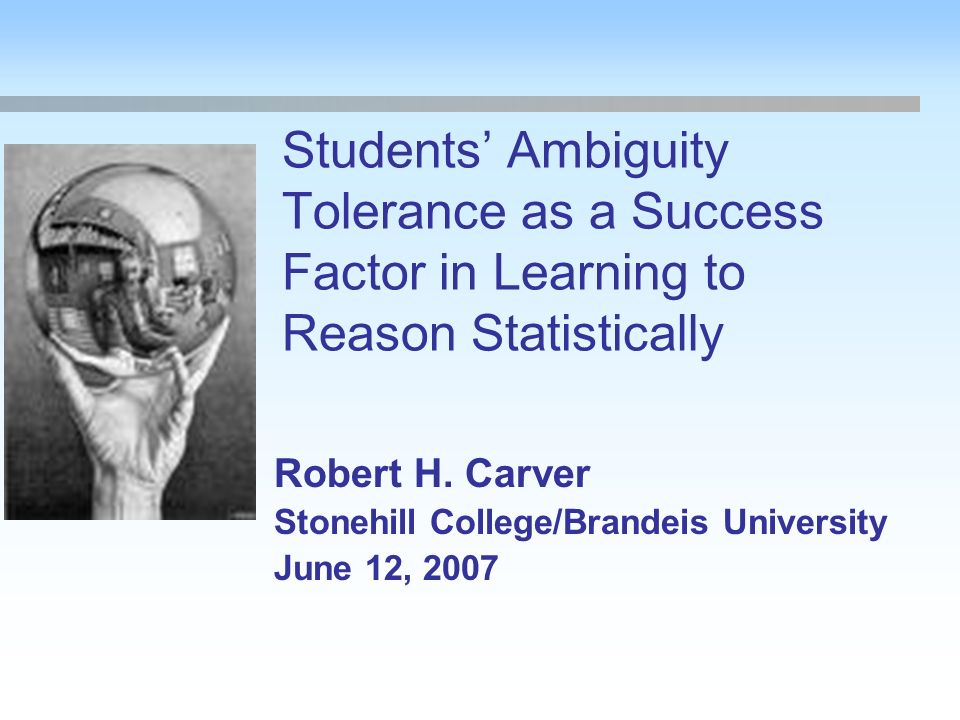 Students’ Ambiguity Tolerance as a Success Factor in Learning to Reason Statistically

Robert H. Carver
Stonehill College/Brandeis University
June 12, 2007